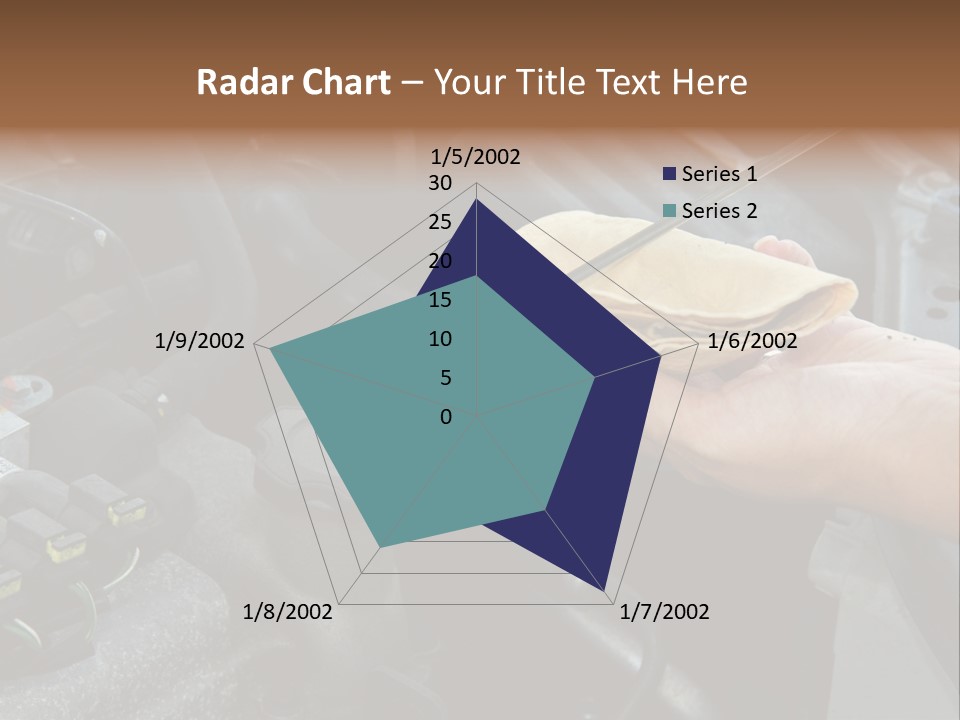 Radar Chart – Your Title Text Here

1/5/2002
30
25
20
15
10
5
0
1/6/2002
1/7/2002
1/8/2002
1/9/2002

Series 1
Series 2